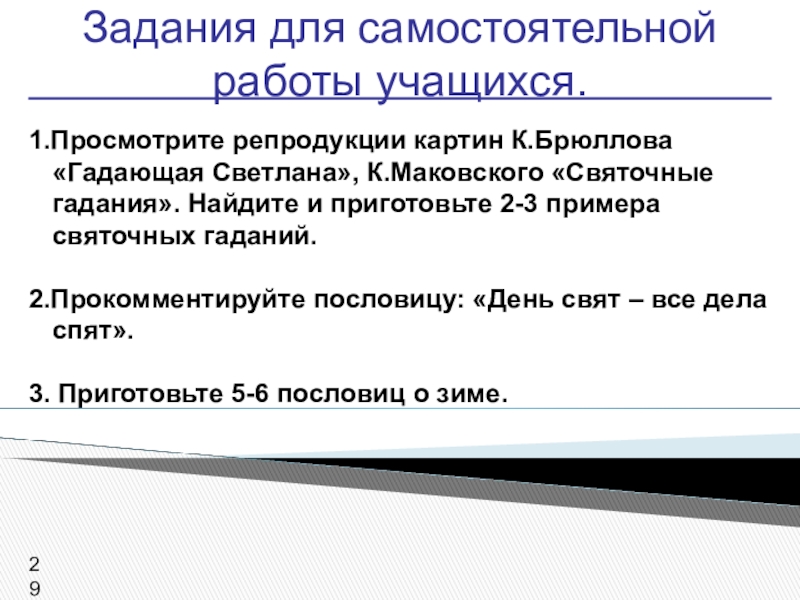 Задания для самостоятельной работы учащихся.

1.Просмотрите репродукции картин К.Брюллова «Гадающая Светлана», К.Маковского «Святочные гадания». Найдите и приготовьте 2-3 примера святочных гаданий.

2.Прокомментируйте пословицу: «День свят – все дела спят».

3. Приготовьте 5-6 пословиц о зиме.

29